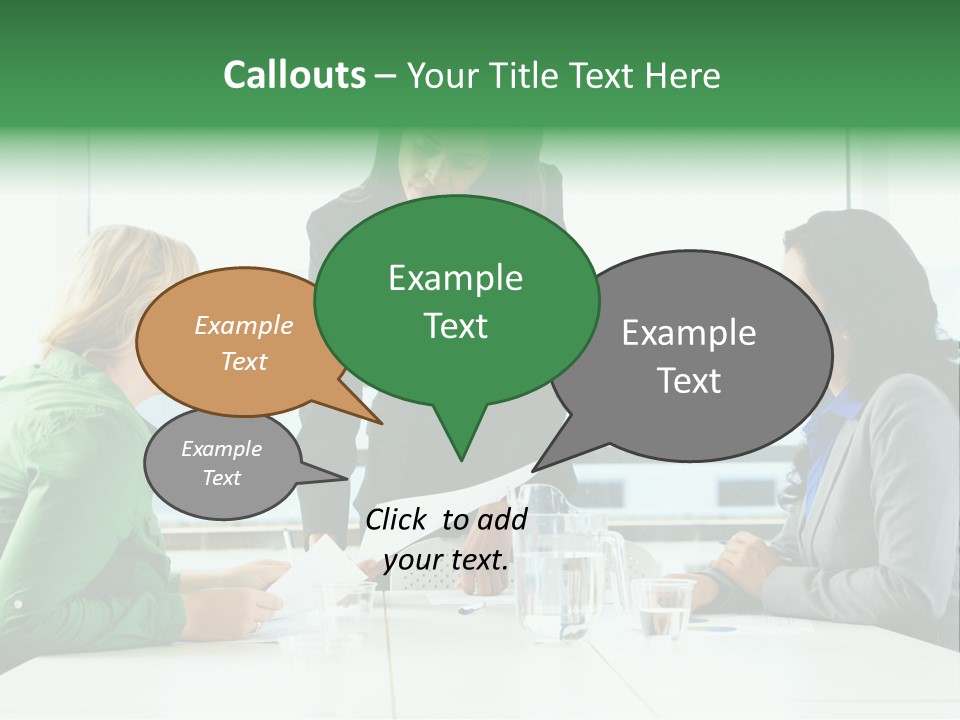 Callouts – Your Title Text Here

Example Text

Example Text

Example Text

Example Text

Click to add your text.